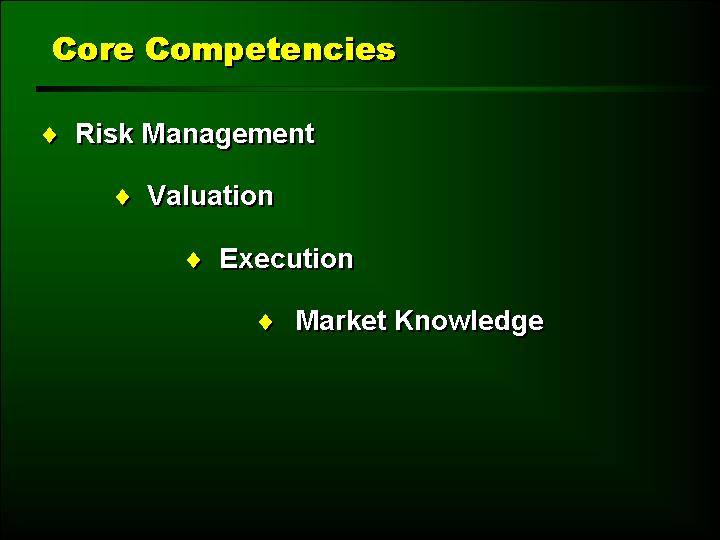 Core Competencies

♦ Risk Management

♦ Valuation

♦ Execution

♦ Market Knowledge